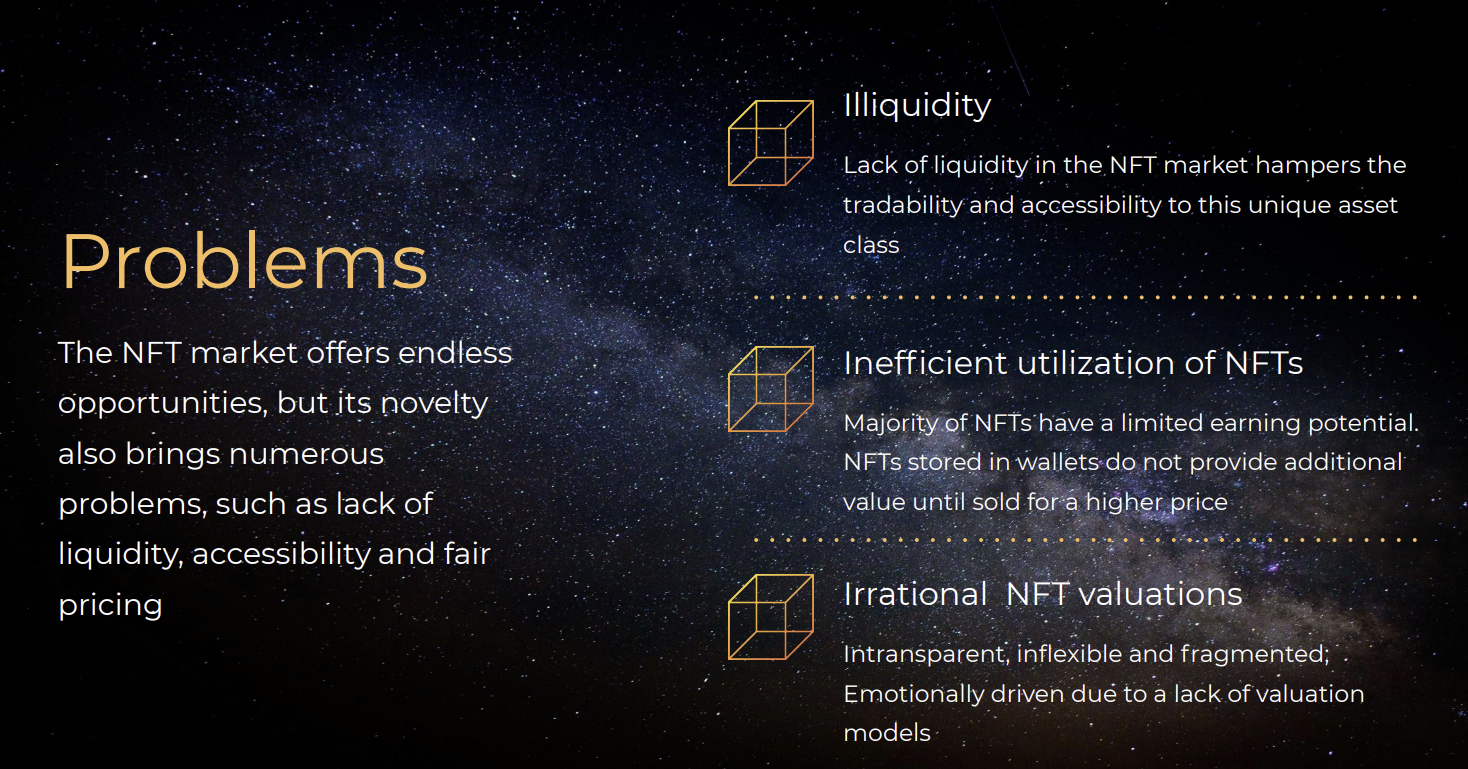 Problems

The NFT market offers endless opportunities, but its novelty also brings numerous problems, such as lack of liquidity, accessibility and fair pricing

Illiquidity

Lack of liquidity in the NFT market hampers the tradability and accessibility to this unique asset class

Inefficient utilization of NFTs

Majority of NFTs have a limited earning potential. NFTs stored in wallets do not provide additional value until sold for a higher price

Irrational NFT valuations

Intransparent, inflexible and fragmented; Emotionally driven due to a lack of valuation models